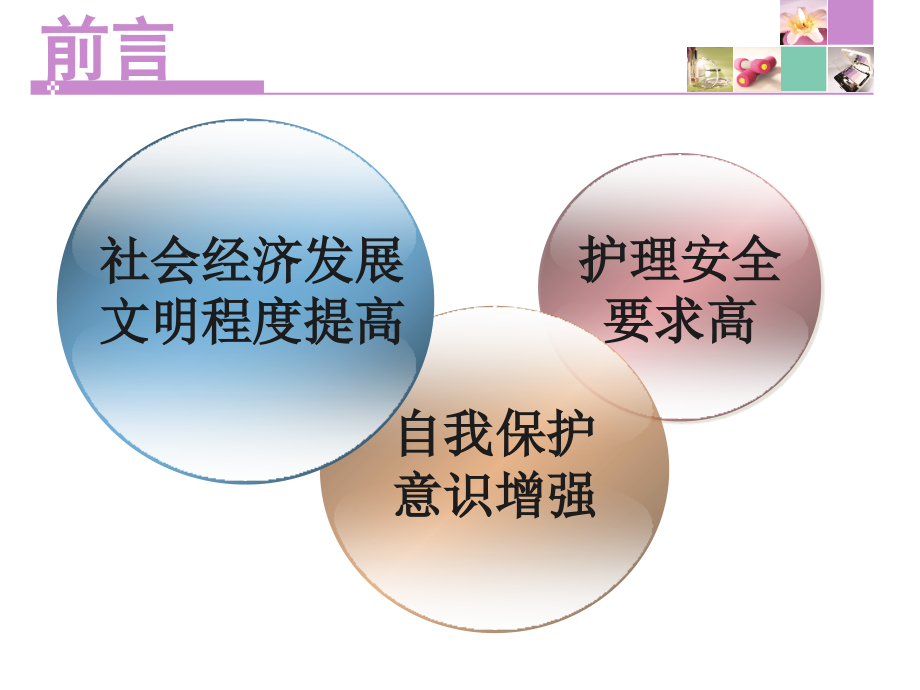 前言

社会经济发展
文明程度提高

护理安全
要求高

自我保护
意识增强